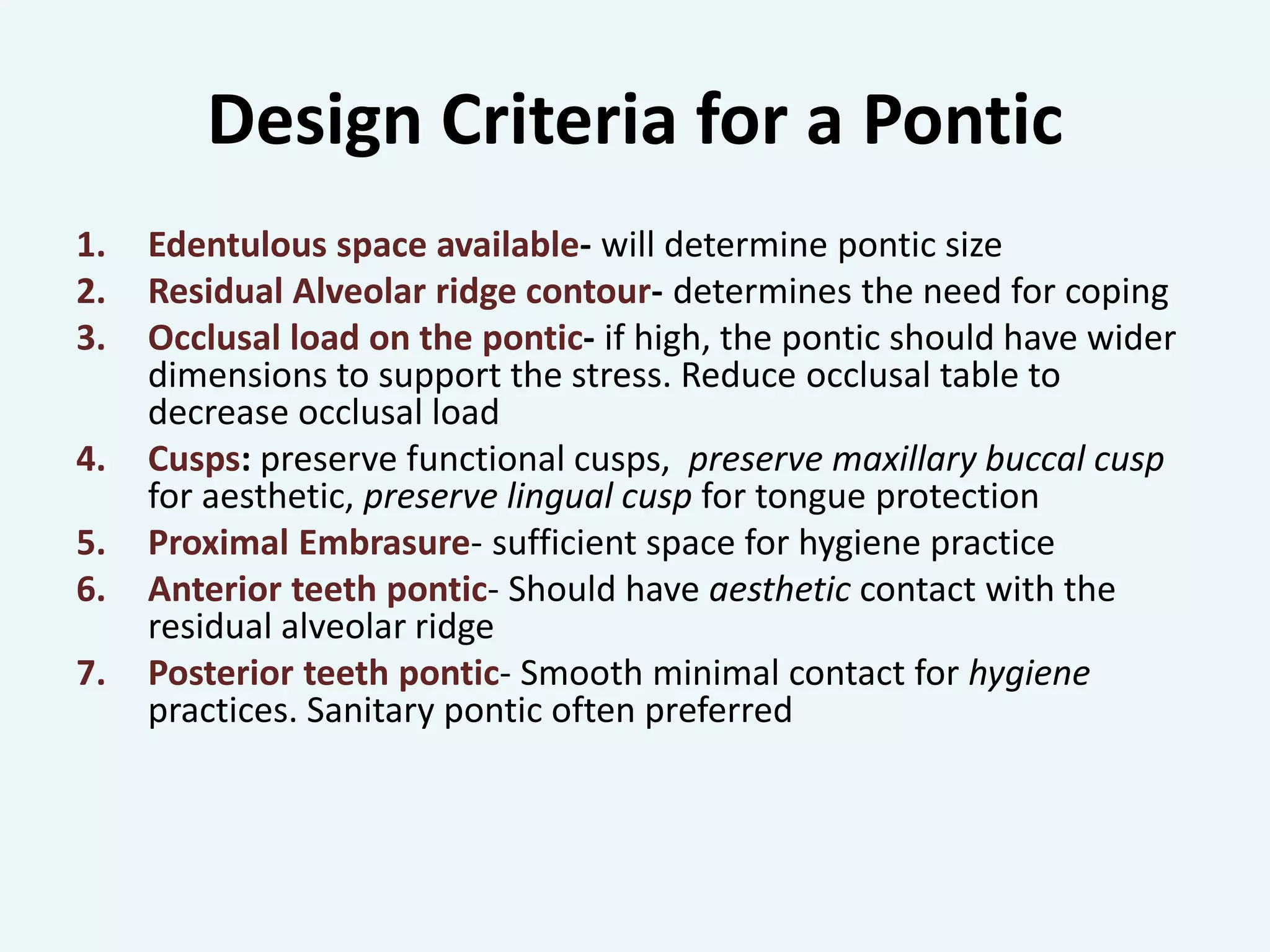 Design Criteria for a Pontic

1. Edentulous space available- will determine pontic size
2. Residual Alveolar ridge contour- determines the need for coping
3. Occlusal load on the pontic- if high, the pontic should have wider dimensions to support the stress. Reduce occlusal table to decrease occlusal load
4. Cusps: preserve functional cusps, preserve maxillary buccal cusp for aesthetic, preserve lingual cusp for tongue protection
5. Proximal Embrasure- sufficient space for hygiene practice
6. Anterior teeth pontic- Should have aesthetic contact with the residual alveolar ridge
7. Posterior teeth pontic- Smooth minimal contact for hygiene practices. Sanitary pontic often preferred